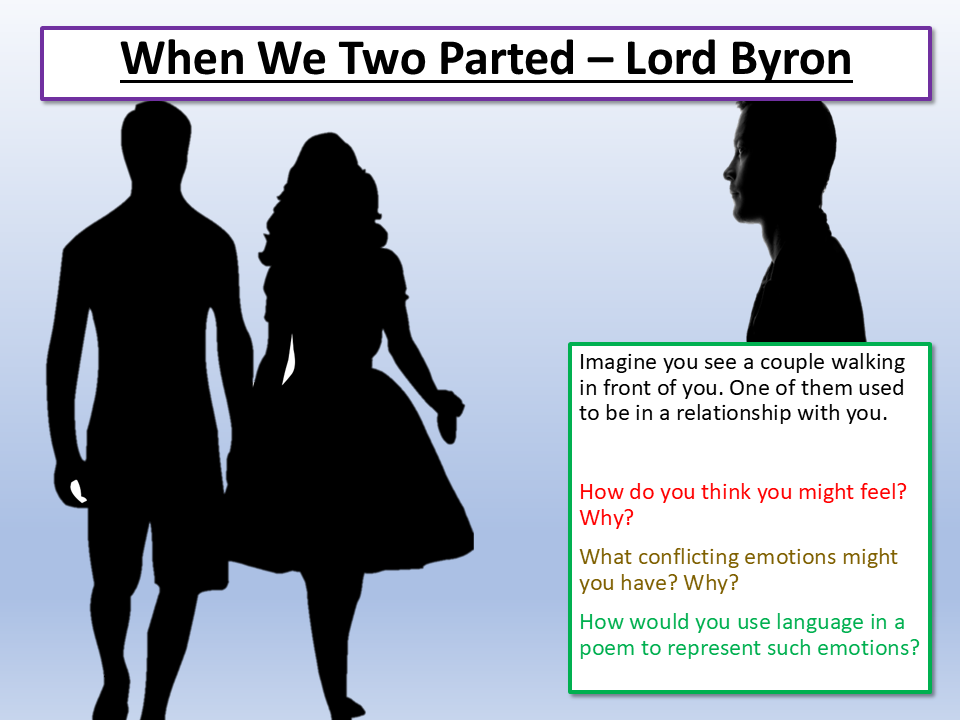 When We Two Parted – Lord Byron

Imagine you see a couple walking in front of you. One of them used to be in a relationship with you.

How do you think you might feel? Why?

What conflicting emotions might you have? Why?

How would you use language in a poem to represent such emotions?